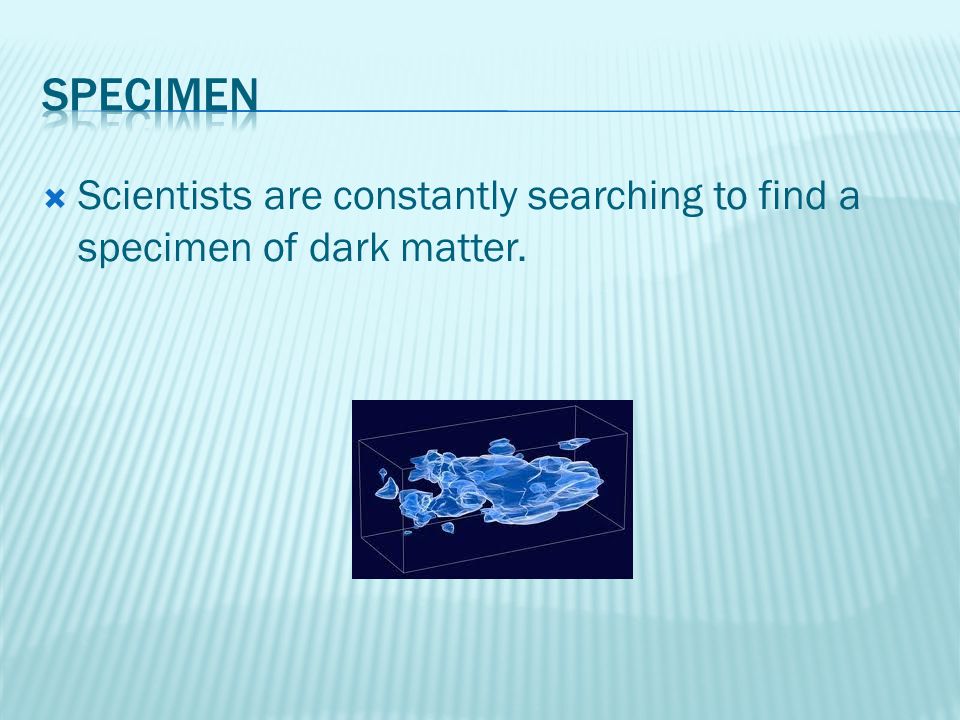 SPECIMEN

Scientists are constantly searching to find a specimen of dark matter.